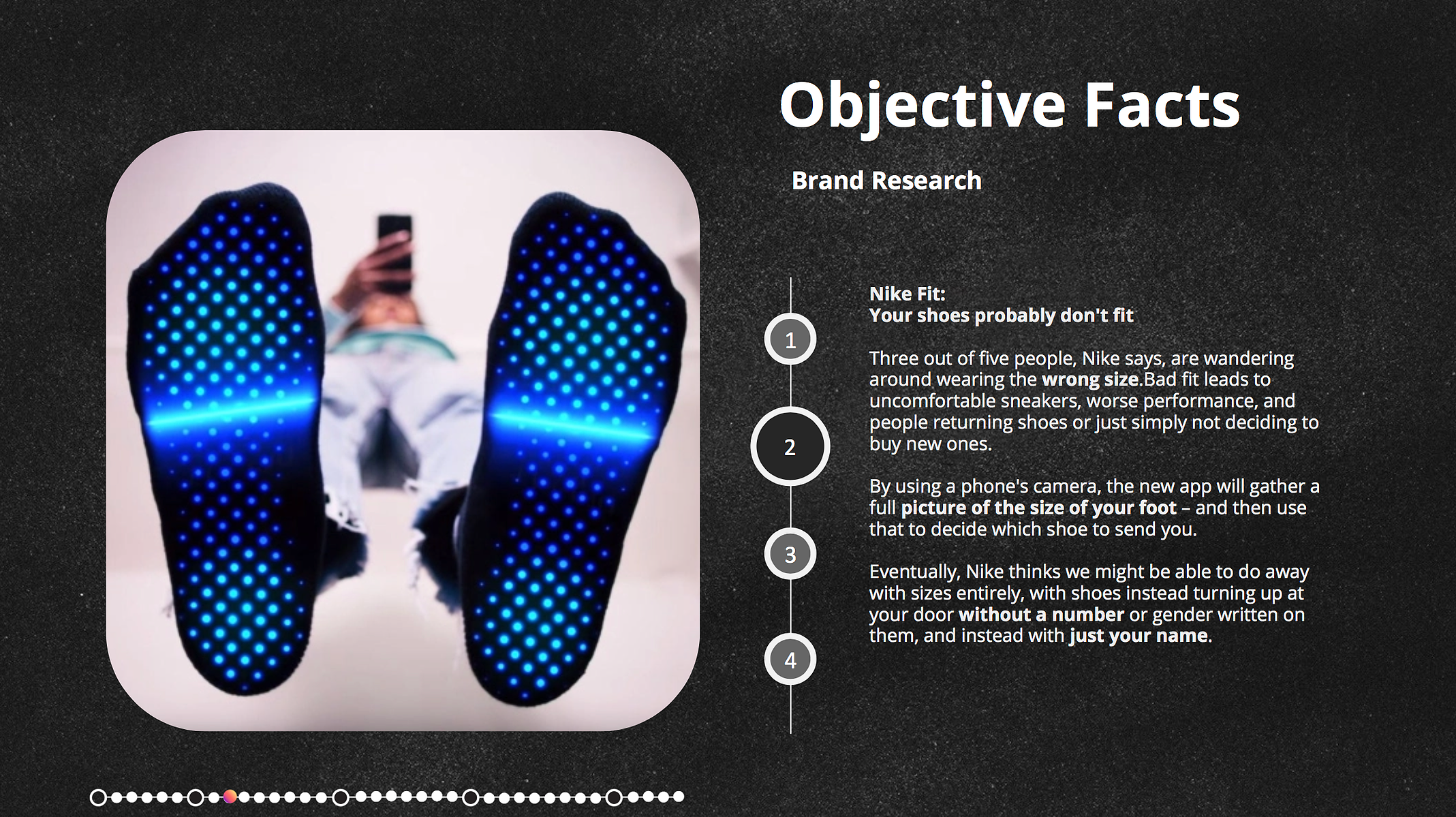 Objective Facts

Brand Research

1

2

3

4

Nike Fit:
Your shoes probably don't fit

Three out of five people, Nike says, are wandering around wearing the wrong size.Bad fit leads to uncomfortable sneakers, worse performance, and people returning shoes or just simply not deciding to buy new ones.

By using a phone's camera, the new app will gather a full picture of the size of your foot – and then use that to decide which shoe to send you.

Eventually, Nike thinks we might be able to do away with sizes entirely, with shoes instead turning up at your door without a number or gender written on them, and instead with just your name.